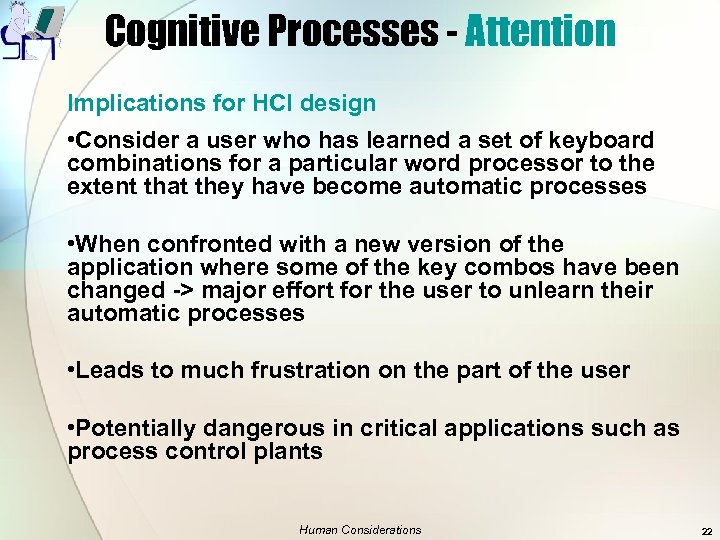 Cognitive Processes - Attention

Implications for HCI design

•Consider a user who has learned a set of keyboard combinations for a particular word processor to the extent that they have become automatic processes

•When confronted with a new version of the application where some of the key combos have been changed -> major effort for the user to unlearn their automatic processes

•Leads to much frustration on the part of the user

•Potentially dangerous in critical applications such as process control plants

Human Considerations

22